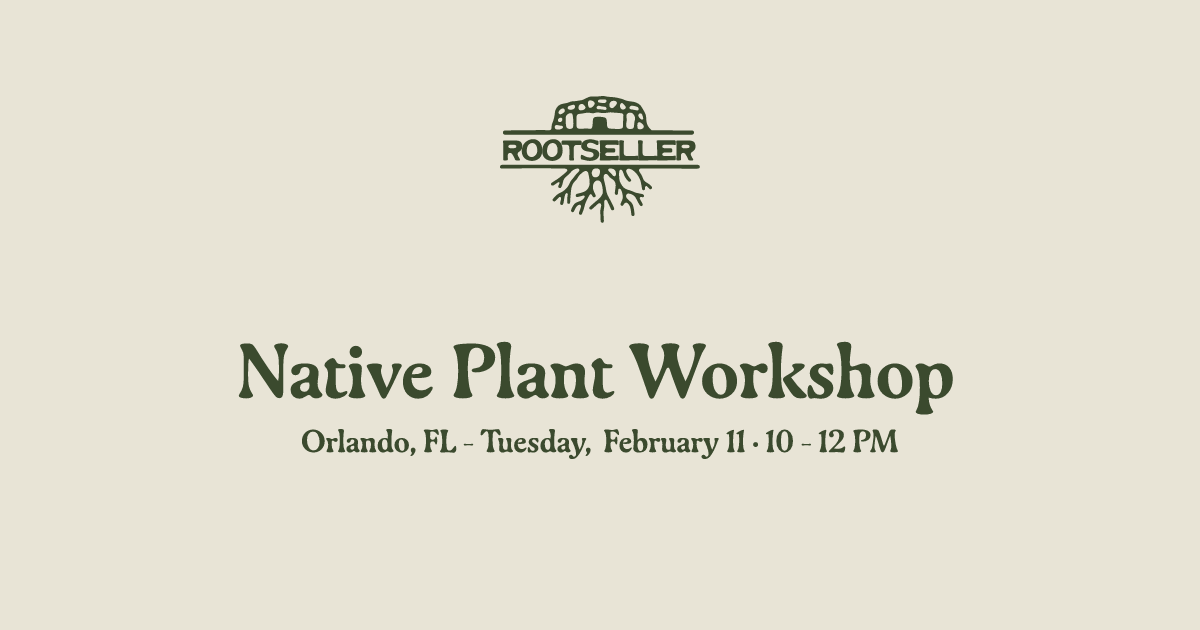 ROOTSELLER

Native Plant Workshop

Orlando, FL - Tuesday, February 11 · 10 - 12 PM